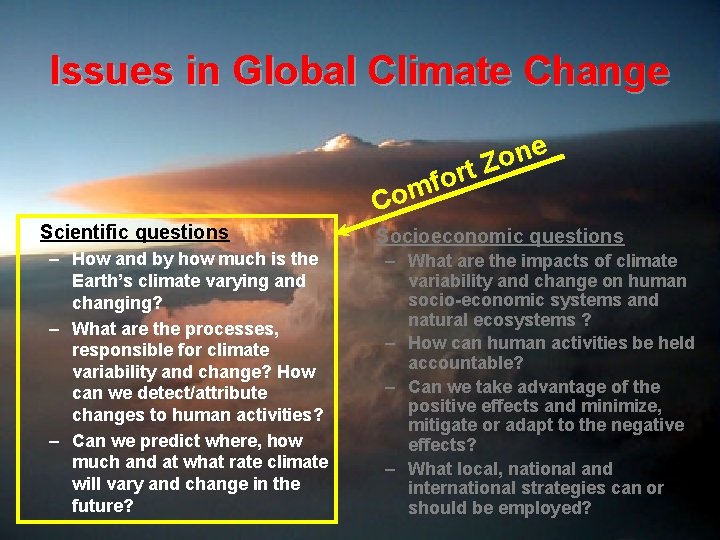 Issues in Global Climate Change

Comfort Zone

Scientific questions
– How and by how much is the Earth's climate varying and changing?
– What are the processes, responsible for climate variability and change? How can we detect/attribute changes to human activities?
– Can we predict where, how much and at what rate climate will vary and change in the future?

Socioeconomic questions
– What are the impacts of climate variability and change on human socio-economic systems and natural ecosystems ?
– How can human activities be held accountable?
– Can we take advantage of the positive effects and minimize, mitigate or adapt to the negative effects?
– What local, national and international strategies can or should be employed?